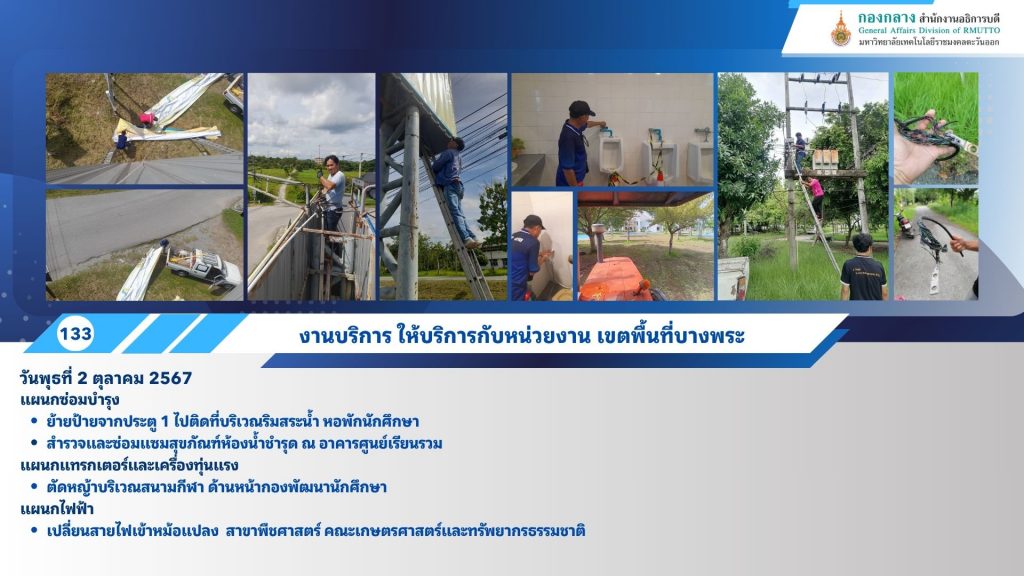 กองกลาง สำนักงานอธิการบดี
General Affairs Division of RMUTTO
มหาวิทยาลัยเทคโนโลยีราชมงคลตะวันออก

133

งานบริการ ให้บริการกับหน่วยงาน เขตพื้นที่บางพระ

วันพุธที่ 2 ตุลาคม 2567
แผนกซ่อมบำรุง
• ย้ายป้ายจากประตู 1 ไปติดที่บริเวณริมสระน้ำ หอพักนักศึกษา
• สำรวจและซ่อมแซมสุขภัณฑ์ห้องน้ำชำรุด ณ อาคารศูนย์เรียนรวม
แผนกแทรกเตอร์และเครื่องทุ่นแรง
• ตัดหญ้าบริเวณสนามกีฬา ด้านหน้ากองพัฒนานักศึกษา
แผนกไฟฟ้า
• เปลี่ยนสายไฟเข้าหม้อแปลง สาขาพืชศาสตร์ คณะเกษตรศาสตร์และทรัพยากรธรรมชาติ